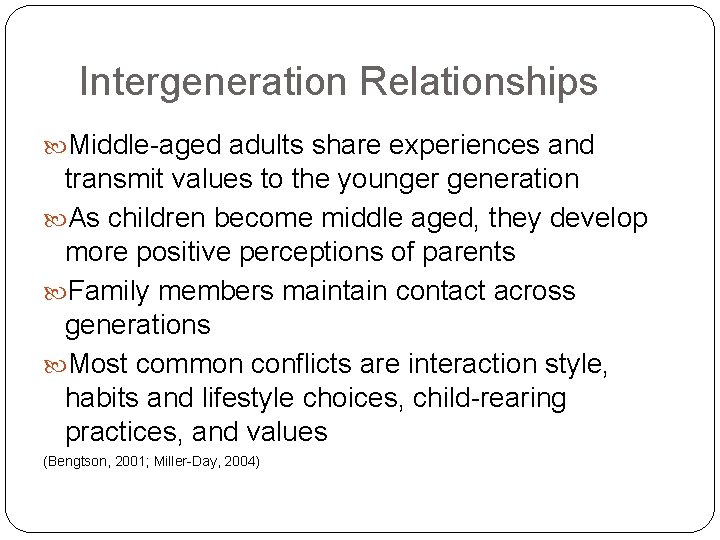 Intergeneration Relationships

Middle-aged adults share experiences and transmit values to the younger generation

As children become middle aged, they develop more positive perceptions of parents

Family members maintain contact across generations

Most common conflicts are interaction style, habits and lifestyle choices, child-rearing practices, and values

(Bengtson, 2001; Miller-Day, 2004)